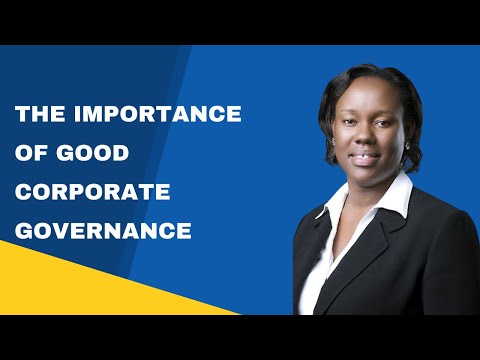 THE IMPORTANCE OF GOOD CORPORATE GOVERNANCE